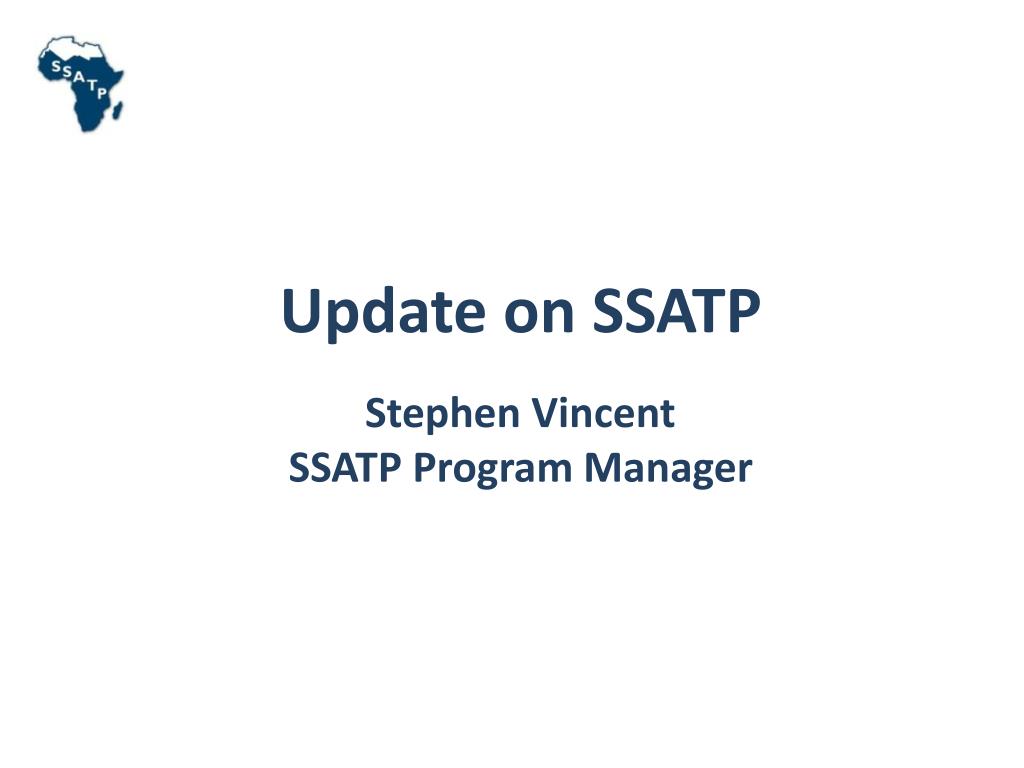 SSATP

Update on SSATP

Stephen Vincent
SSATP Program Manager